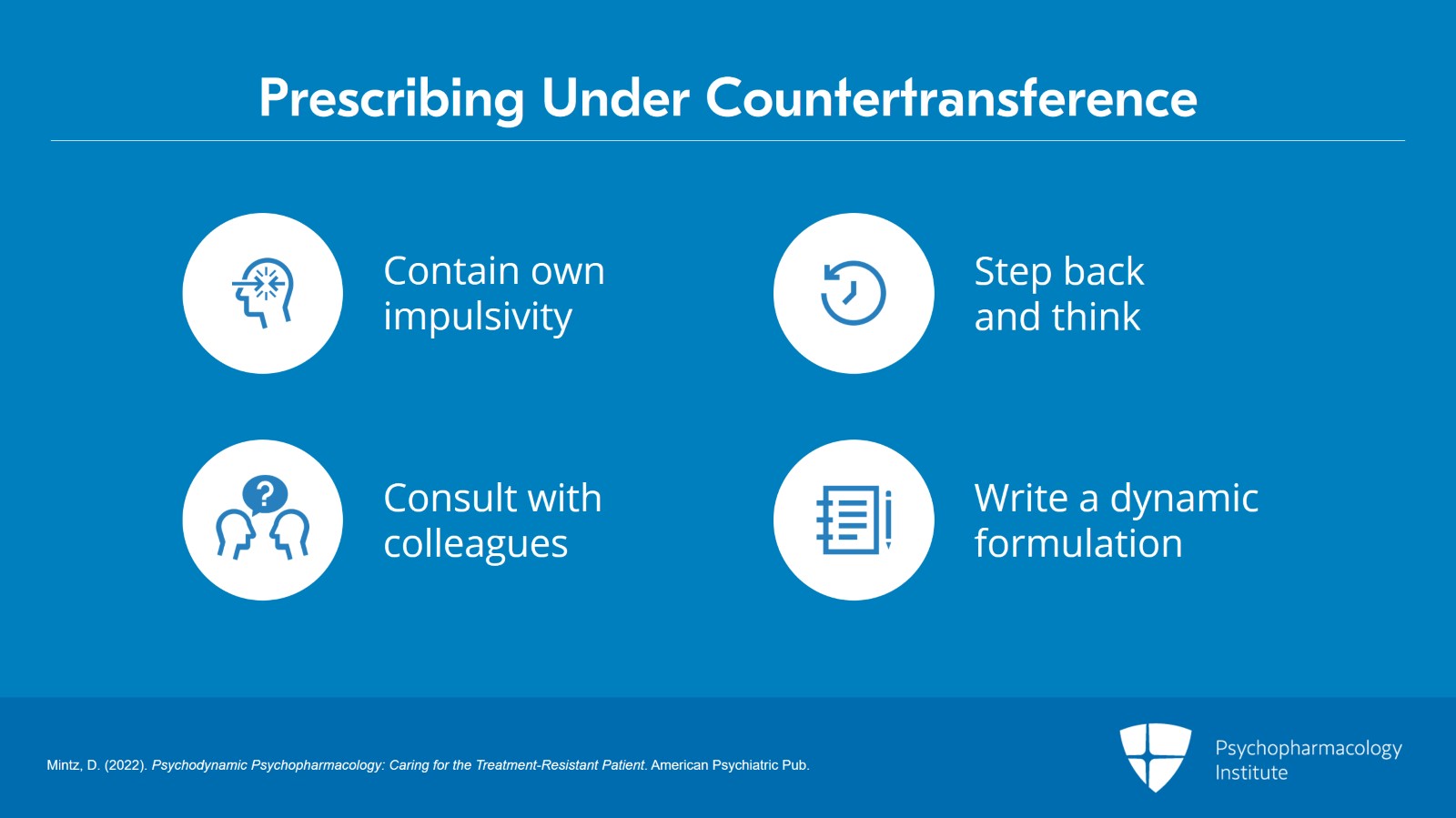 Prescribing Under Countertransference

Contain own impulsivity

Step back and think

Consult with colleagues

Write a dynamic formulation

Mintz, D. (2022). Psychodynamic Psychopharmacology: Caring for the Treatment-Resistant Patient. American Psychiatric Pub.

Psychopharmacology Institute